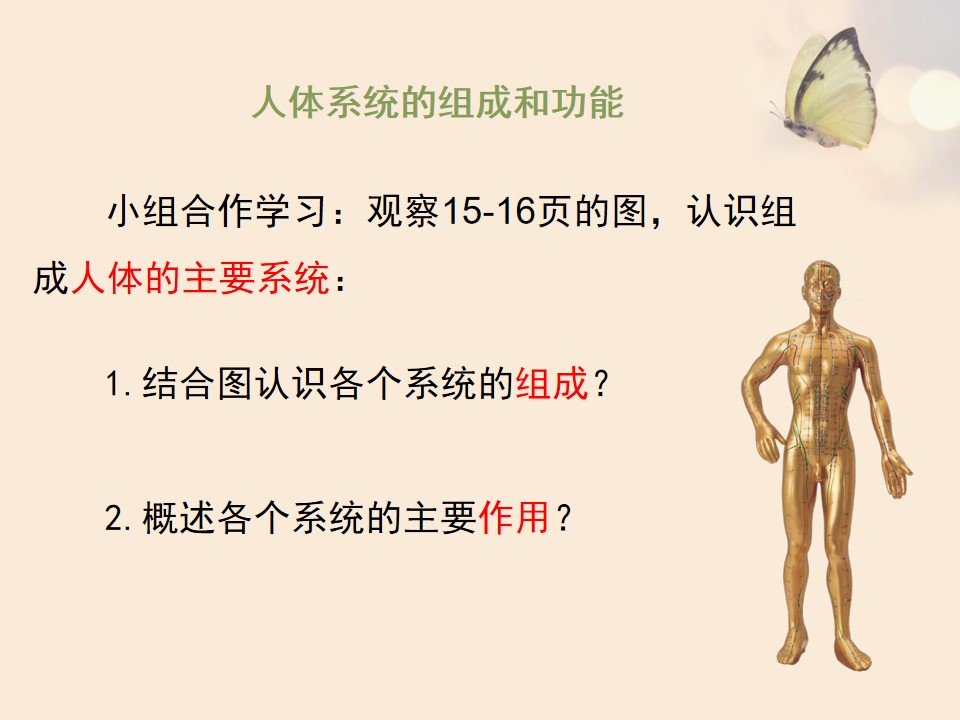 人体系统的组成和功能

小组合作学习：观察15-16页的图，认识组成人体的主要系统：

1.结合图认识各个系统的组成？

2.概述各个系统的主要作用？